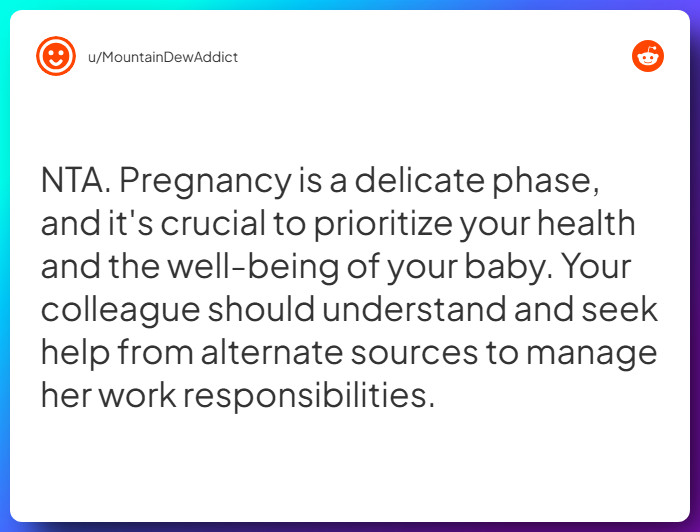 u/MountainDewAddict

NTA. Pregnancy is a delicate phase, and it's crucial to prioritize your health and the well-being of your baby. Your colleague should understand and seek help from alternate sources to manage her work responsibilities.